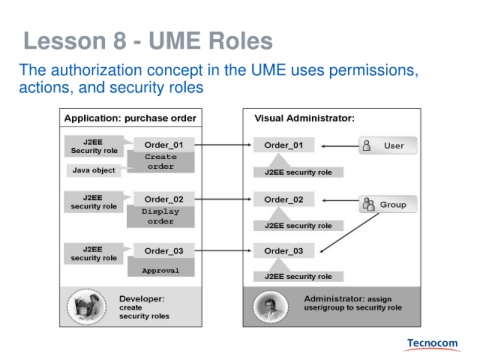 Lesson 8 - UME Roles

The authorization concept in the UME uses permissions, actions, and security roles

Application: purchase order

J2EE Security role

Order_01

Create order

Java object

J2EE security role

Order_02

Display order

J2EE security role

Order_03

Approval

Developer: create security roles

Visual Administrator:

Order_01

J2EE security role

User

Order_02

J2EE security role

Group

Order_03

J2EE security role

Administrator: assign user/group to security role

Tecnocom